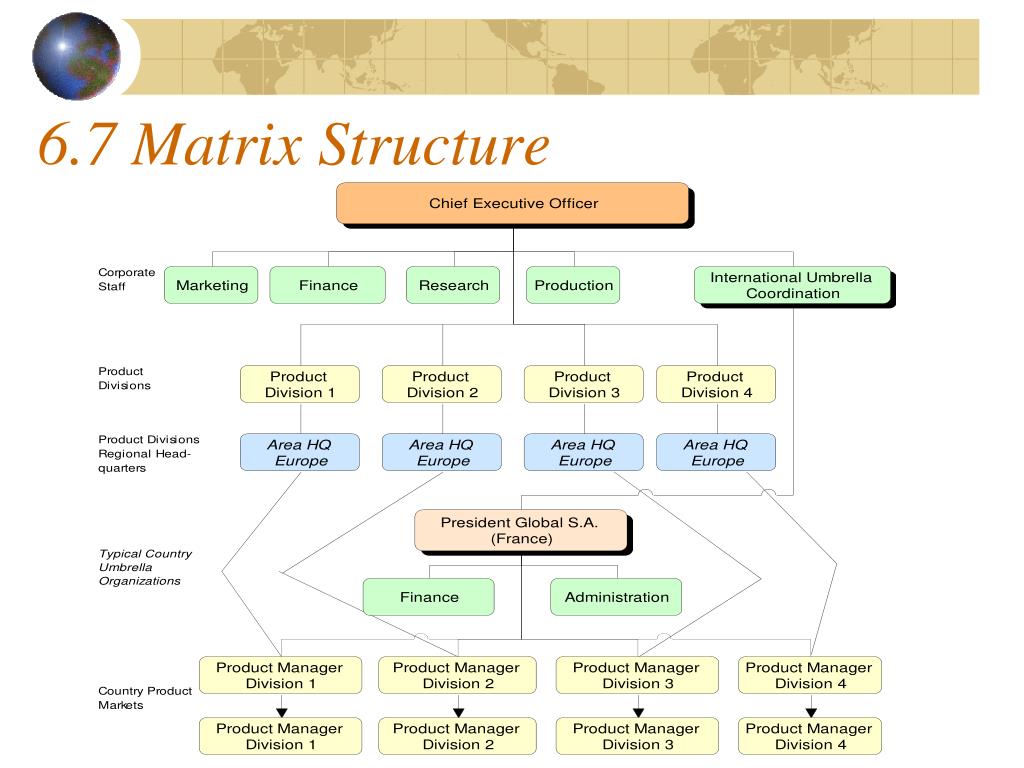 6.7 Matrix Structure

Chief Executive Officer

Corporate Staff

Marketing

Finance

Research

Production

International Umbrella Coordination

Product Divisions

Product Division 1

Product Division 2

Product Division 3

Product Division 4

Product Divisions Regional Headquarters

Area HQ Europe

Area HQ Europe

Area HQ Europe

Area HQ Europe

President Global S.A. (France)

Typical Country Umbrella Organizations

Finance

Administration

Country Product Markets

Product Manager Division 1

Product Manager Division 2

Product Manager Division 3

Product Manager Division 4

Product Manager Division 1

Product Manager Division 2

Product Manager Division 3

Product Manager Division 4